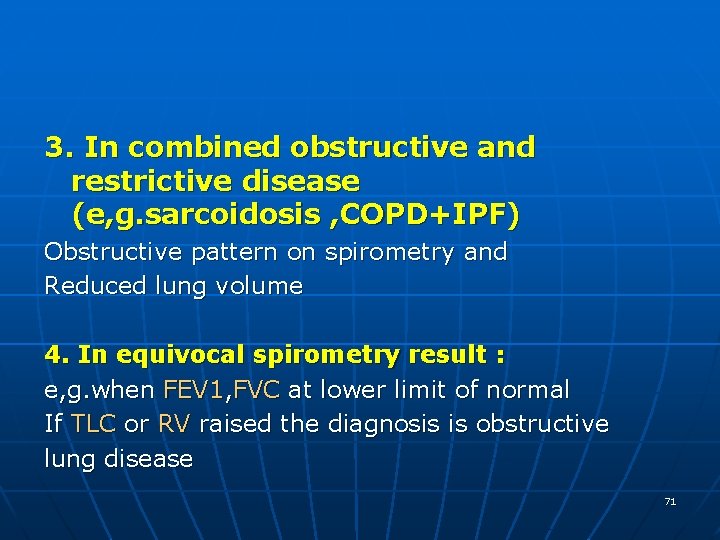 3. In combined obstructive and restrictive disease (e,g.sarcoidosis ,COPD+IPF)

Obstructive pattern on spirometry and
Reduced lung volume

4. In equivocal spirometry result :
e,g.when FEV1,FVC at lower limit of normal
If TLC or RV raised the diagnosis is obstructive lung disease

71